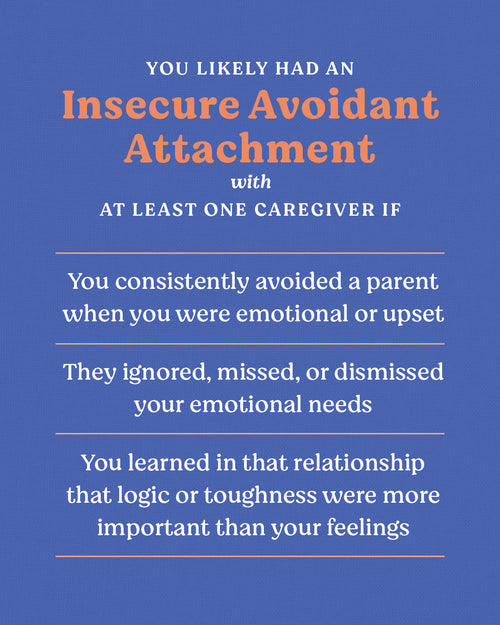 YOU LIKELY HAD AN

Insecure Avoidant Attachment

with

AT LEAST ONE CAREGIVER IF

You consistently avoided a parent when you were emotional or upset

They ignored, missed, or dismissed your emotional needs

You learned in that relationship that logic or toughness were more important than your feelings